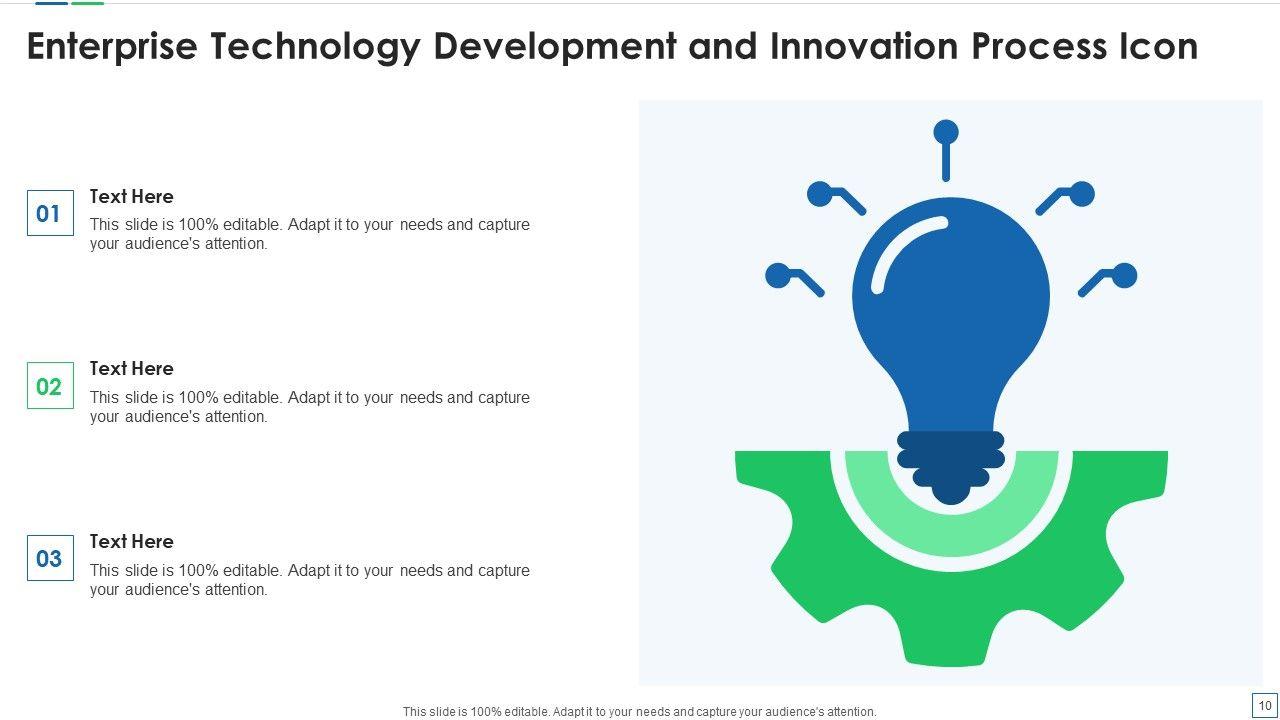 Enterprise Technology Development and Innovation Process Icon

01

Text Here

This slide is 100% editable. Adapt it to your needs and capture your audience's attention.

02

Text Here

This slide is 100% editable. Adapt it to your needs and capture your audience's attention.

03

Text Here

This slide is 100% editable. Adapt it to your needs and capture your audience's attention.

This slide is 100% editable. Adapt it to your needs and capture your audience's attention.

10